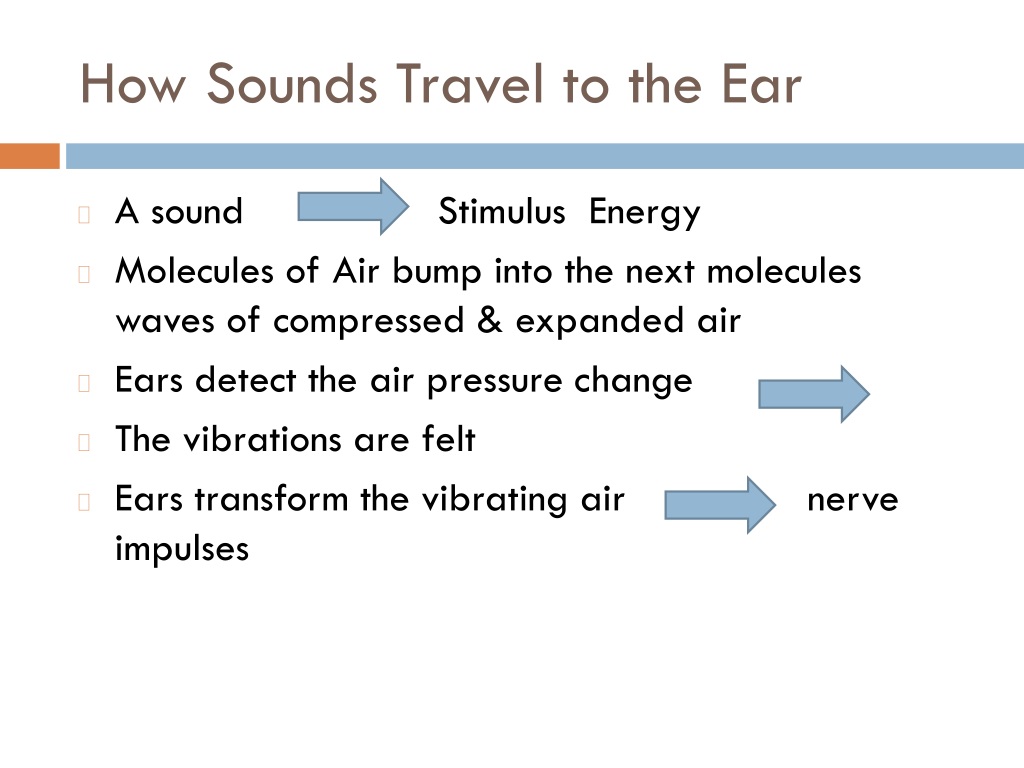 How Sounds Travel to the Ear

A sound Stimulus Energy

Molecules of Air bump into the next molecules waves of compressed & expanded air

Ears detect the air pressure change

The vibrations are felt

Ears transform the vibrating air nerve impulses